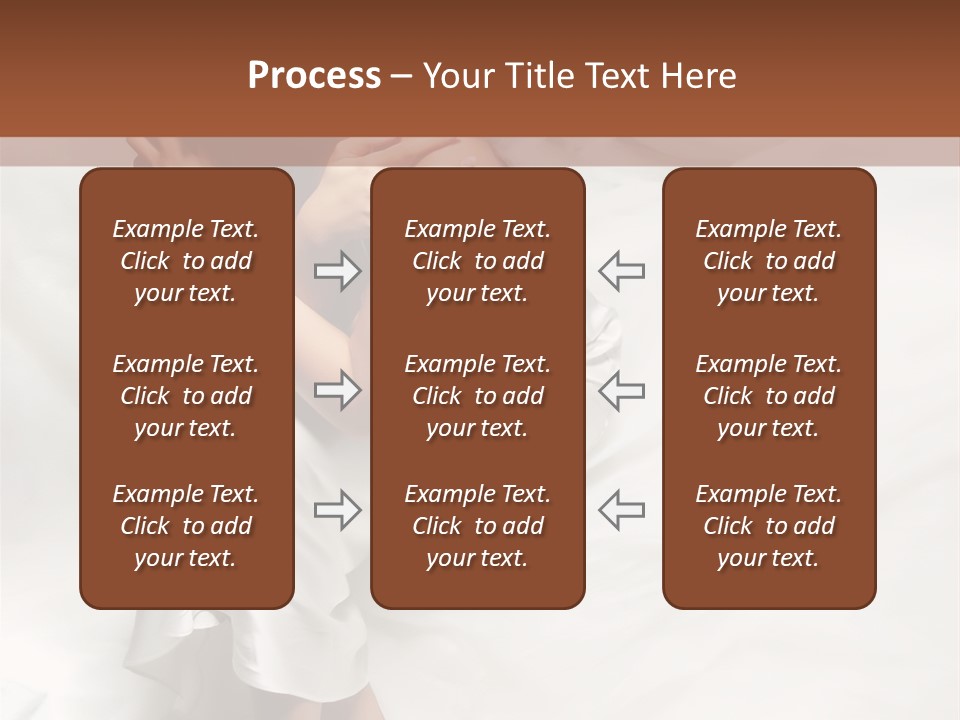 Process – Your Title Text Here

Example Text. Click to add your text.

Example Text. Click to add your text.

Example Text. Click to add your text.

Example Text. Click to add your text.

Example Text. Click to add your text.

Example Text. Click to add your text.

Example Text. Click to add your text.

Example Text. Click to add your text.

Example Text. Click to add your text.